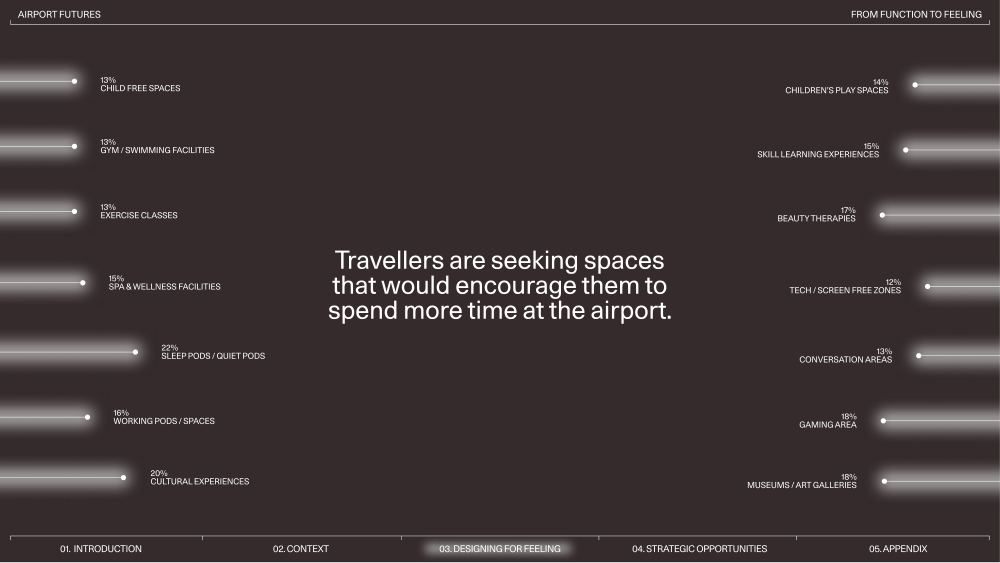 AIRPORT FUTURES

FROM FUNCTION TO FEELING

13%
CHILD FREE SPACES

13%
GYM / SWIMMING FACILITIES

13%
EXERCISE CLASSES

15%
SPA & WELLNESS FACILITIES

22%
SLEEP PODS / QUIET PODS

16%
WORKING PODS / SPACES

20%
CULTURAL EXPERIENCES

Travellers are seeking spaces that would encourage them to spend more time at the airport.

14%
CHILDREN'S PLAY SPACES

15%
SKILL LEARNING EXPERIENCES

17%
BEAUTY THERAPIES

12%
TECH / SCREEN FREE ZONES

13%
CONVERSATION AREAS

18%
GAMING AREA

18%
MUSEUMS / ART GALLERIES

01. INTRODUCTION

02. CONTEXT

03. DESIGNING FOR FEELING

04. STRATEGIC OPPORTUNITIES

05. APPENDIX